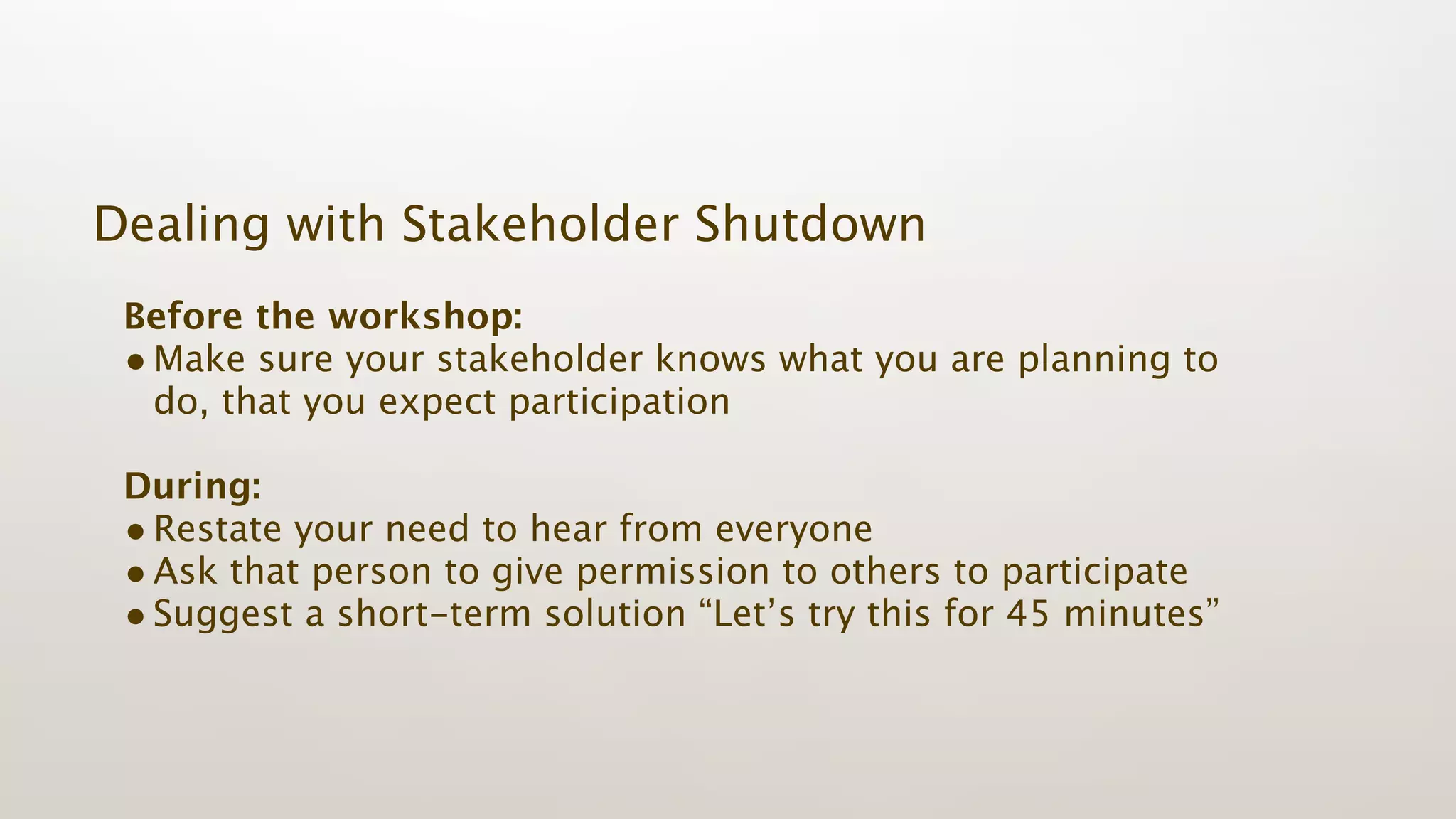 Dealing with Stakeholder Shutdown

Before the workshop:
• Make sure your stakeholder knows what you are planning to do, that you expect participation

During:
• Restate your need to hear from everyone
• Ask that person to give permission to others to participate
• Suggest a short-term solution “Let’s try this for 45 minutes”